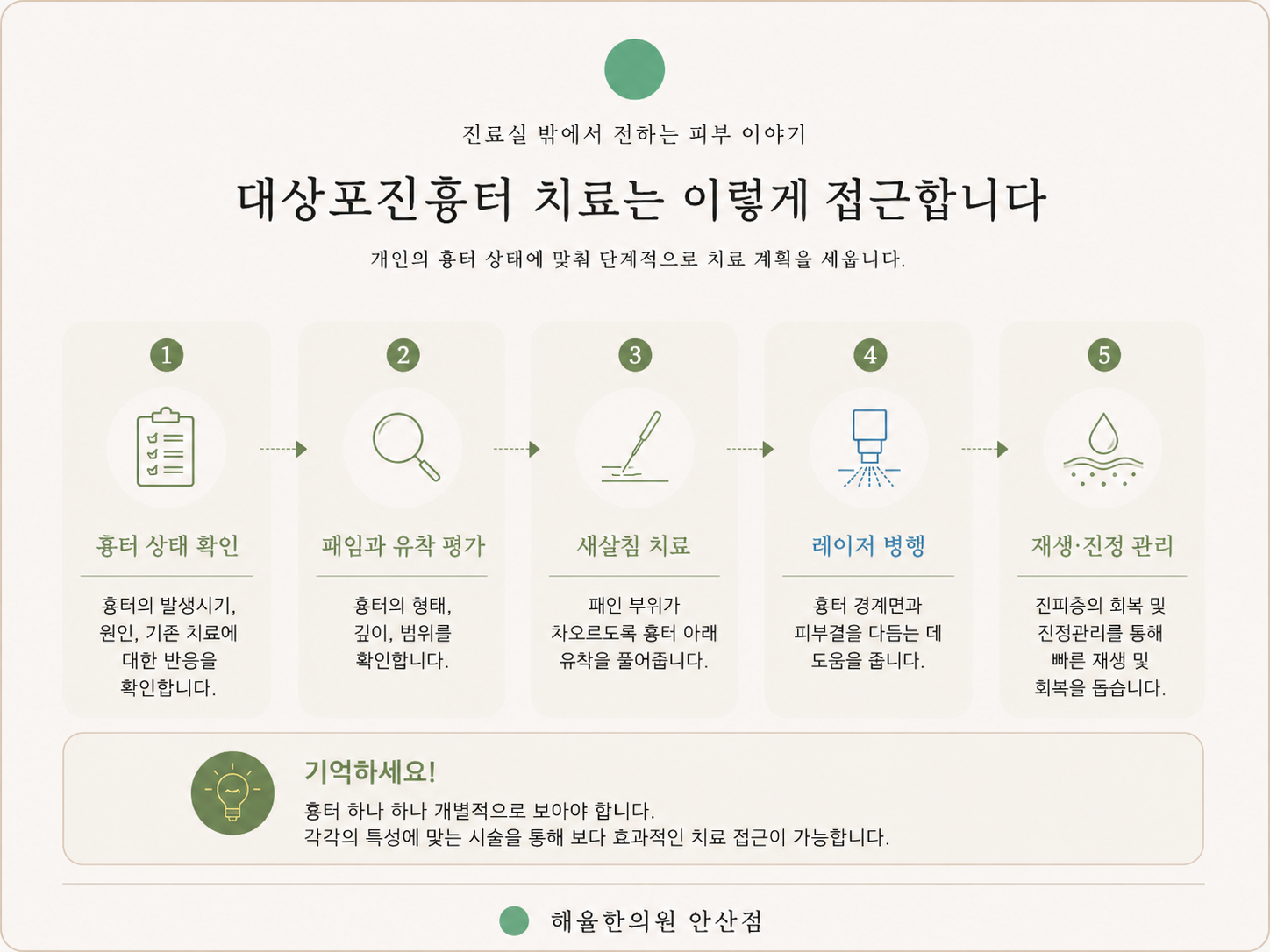 진료실 밖에서 전하는 피부 이야기

대상포진흉터 치료는 이렇게 접근합니다

개인의 흉터 상태에 맞춰 단계적으로 치료 계획을 세웁니다.

1

흉터 상태 확인

흉터의 발생시기, 원인, 기존 치료에 대한 반응을 확인합니다.

2

패임과 유착 평가

흉터의 형태, 깊이, 범위를 확인합니다.

3

새살침 치료

패인 부위가 차오르도록 흉터 아래 유착을 풀어줍니다.

4

레이저 병행

흉터 경계면과 피부결을 다듬는 데 도움을 줍니다.

5

재생·진정 관리

진피층의 회복 및 진정관리를 통해 빠른 재생 및 회복을 돕습니다.

기억하세요!

흉터 하나 하나 개별적으로 보아야 합니다.
각각의 특성에 맞는 시술을 통해 보다 효과적인 치료 접근이 가능합니다.

해율한의원 안산점